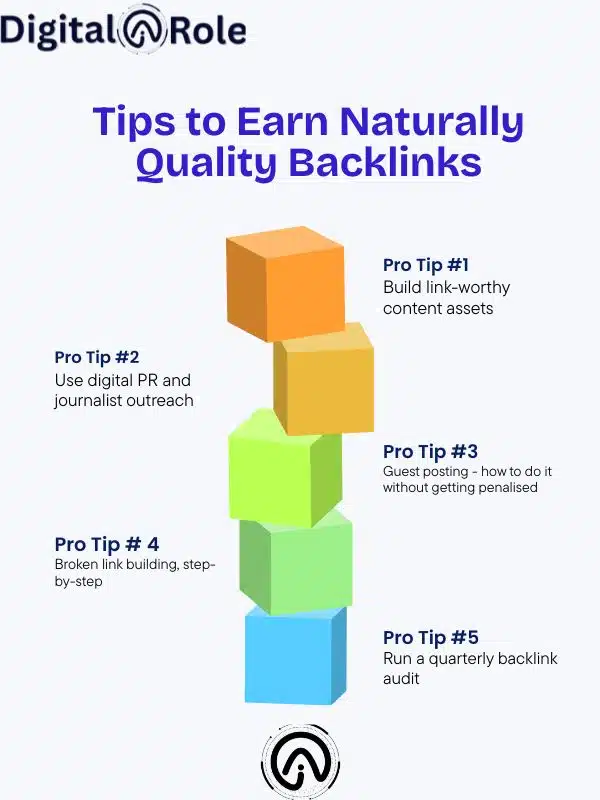 Digital Role

Tips to Earn Naturally Quality Backlinks

Pro Tip #1
Build link-worthy content assets

Pro Tip #2
Use digital PR and journalist outreach

Pro Tip #3
Guest posting - how to do it without getting penalised

Pro Tip # 4
Broken link building, step-by-step

Pro Tip #5
Run a quarterly backlink audit